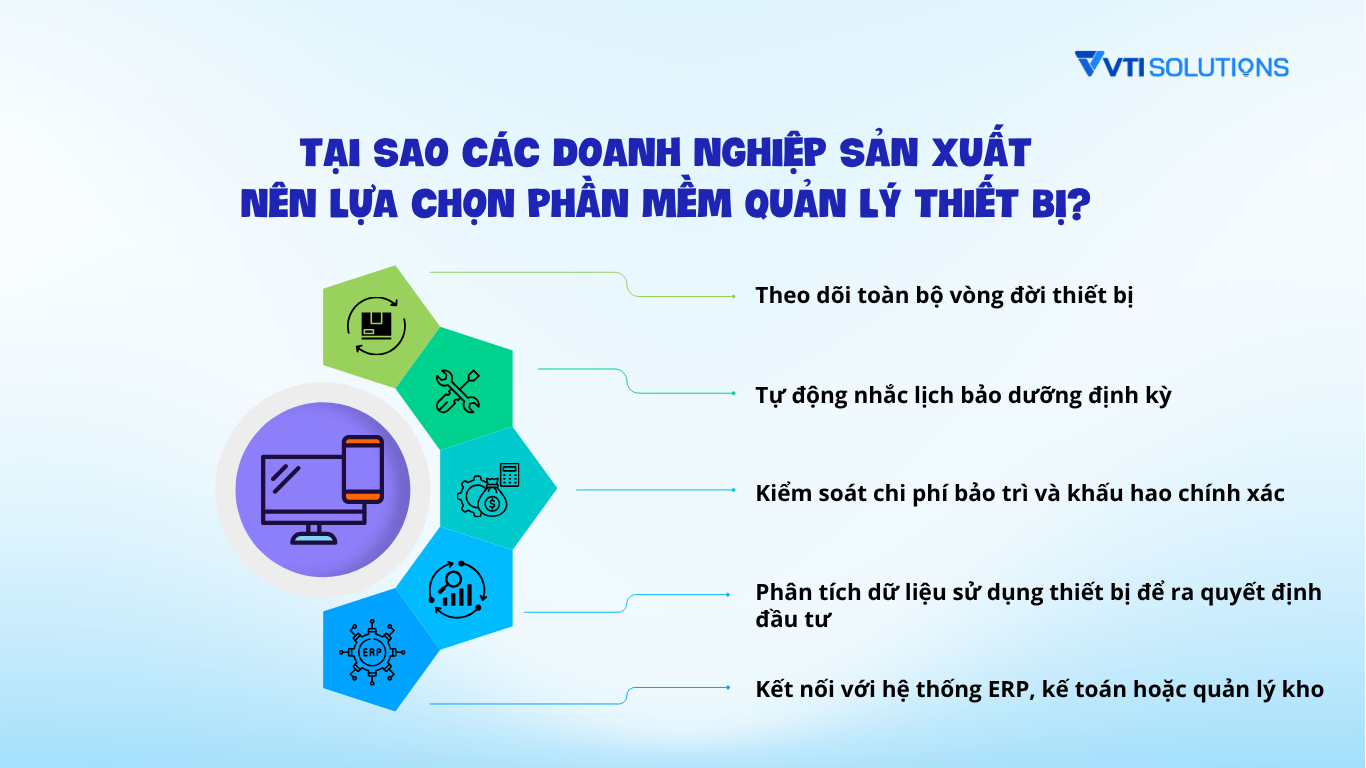 VTI SOLUTIONS

TẠI SAO CÁC DOANH NGHIỆP SẢN XUẤT NÊN LỰA CHỌN PHẦN MỀM QUẢN LÝ THIẾT BỊ?

Theo dõi toàn bộ vòng đời thiết bị

Tự động nhắc lịch bảo dưỡng định kỳ

Kiểm soát chi phí bảo trì và khấu hao chính xác

Phân tích dữ liệu sử dụng thiết bị để ra quyết định đầu tư

ERP

Kết nối với hệ thống ERP, kế toán hoặc quản lý kho